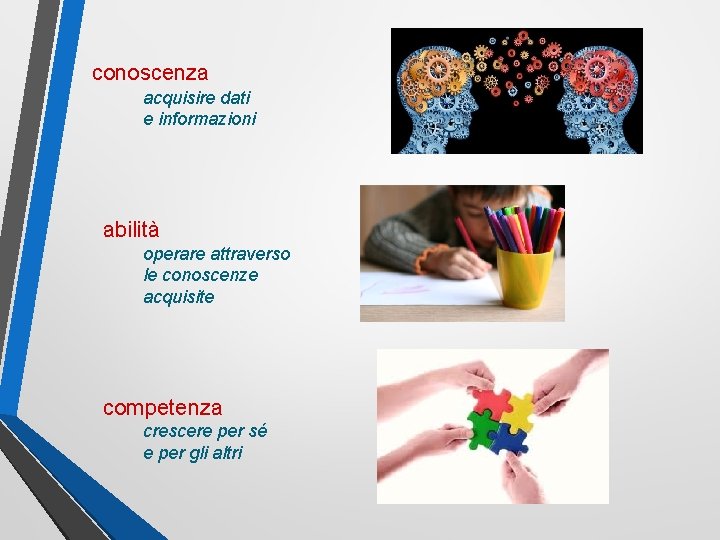 conoscenza
acquisire dati
e informazioni

abilità
operare attraverso
le conoscenze
acquisite

competenza
crescere per sé
e per gli altri